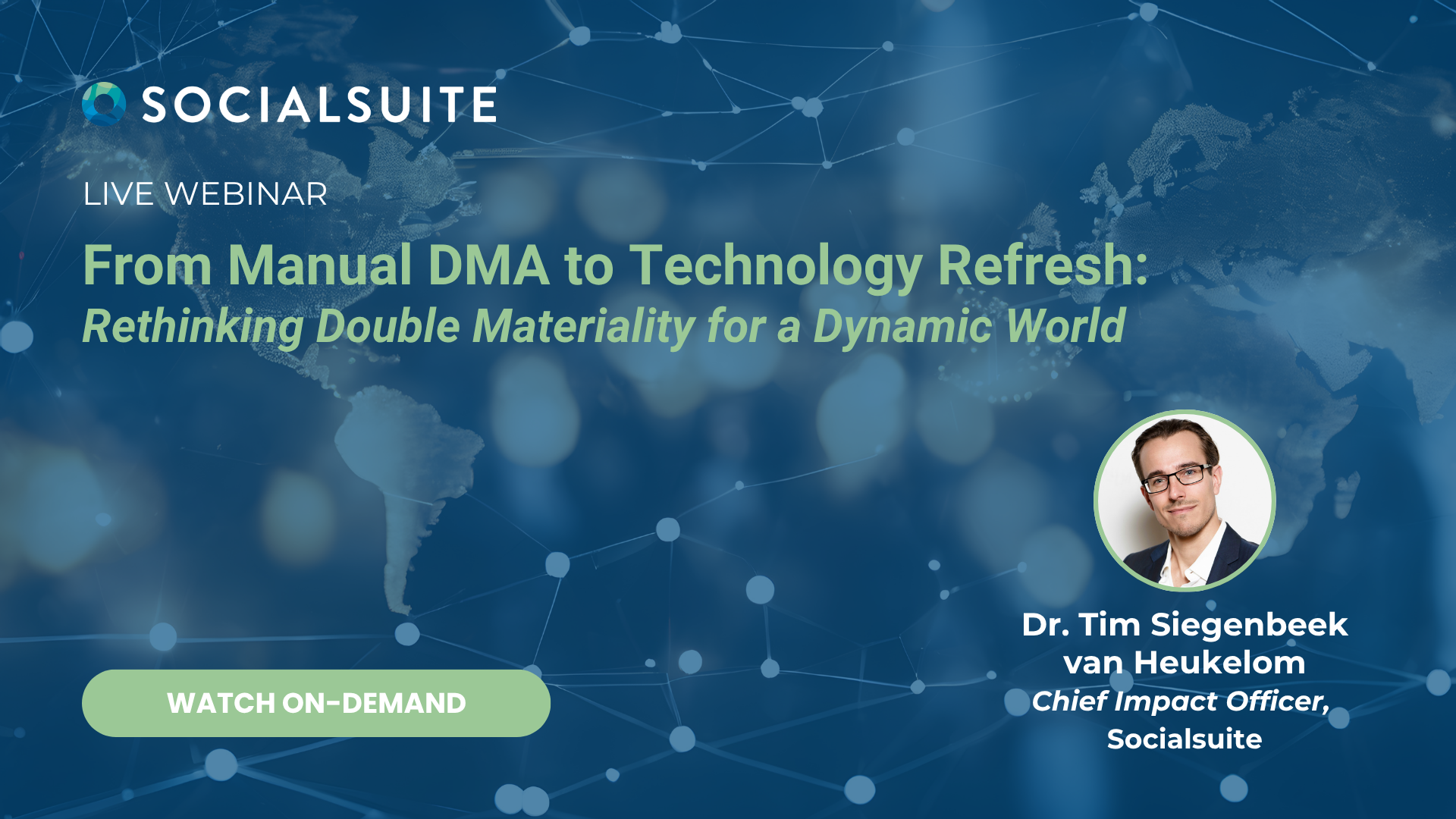 SOCIALSUITE

LIVE WEBINAR

From Manual DMA to Technology Refresh:
Rethinking Double Materiality for a Dynamic World

WATCH ON-DEMAND

Dr. Tim Siegenbeek van Heukelom
Chief Impact Officer, Socialsuite